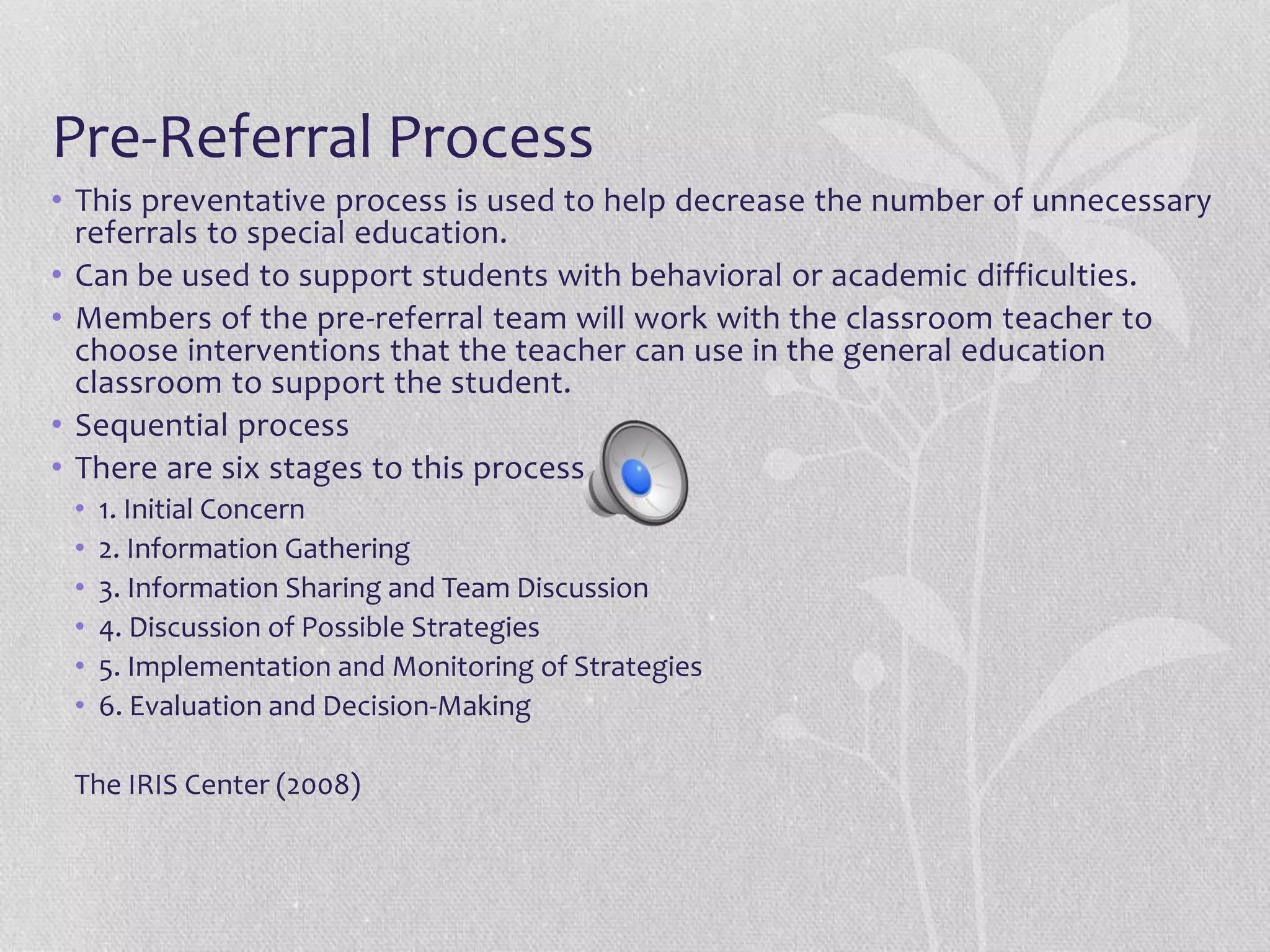 Pre-Referral Process

• This preventative process is used to help decrease the number of unnecessary referrals to special education.
• Can be used to support students with behavioral or academic difficulties.
• Members of the pre-referral team will work with the classroom teacher to choose interventions that the teacher can use in the general education classroom to support the student.
• Sequential process
• There are six stages to this process
  • 1. Initial Concern
  • 2. Information Gathering
  • 3. Information Sharing and Team Discussion
  • 4. Discussion of Possible Strategies
  • 5. Implementation and Monitoring of Strategies
  • 6. Evaluation and Decision-Making

The IRIS Center (2008)